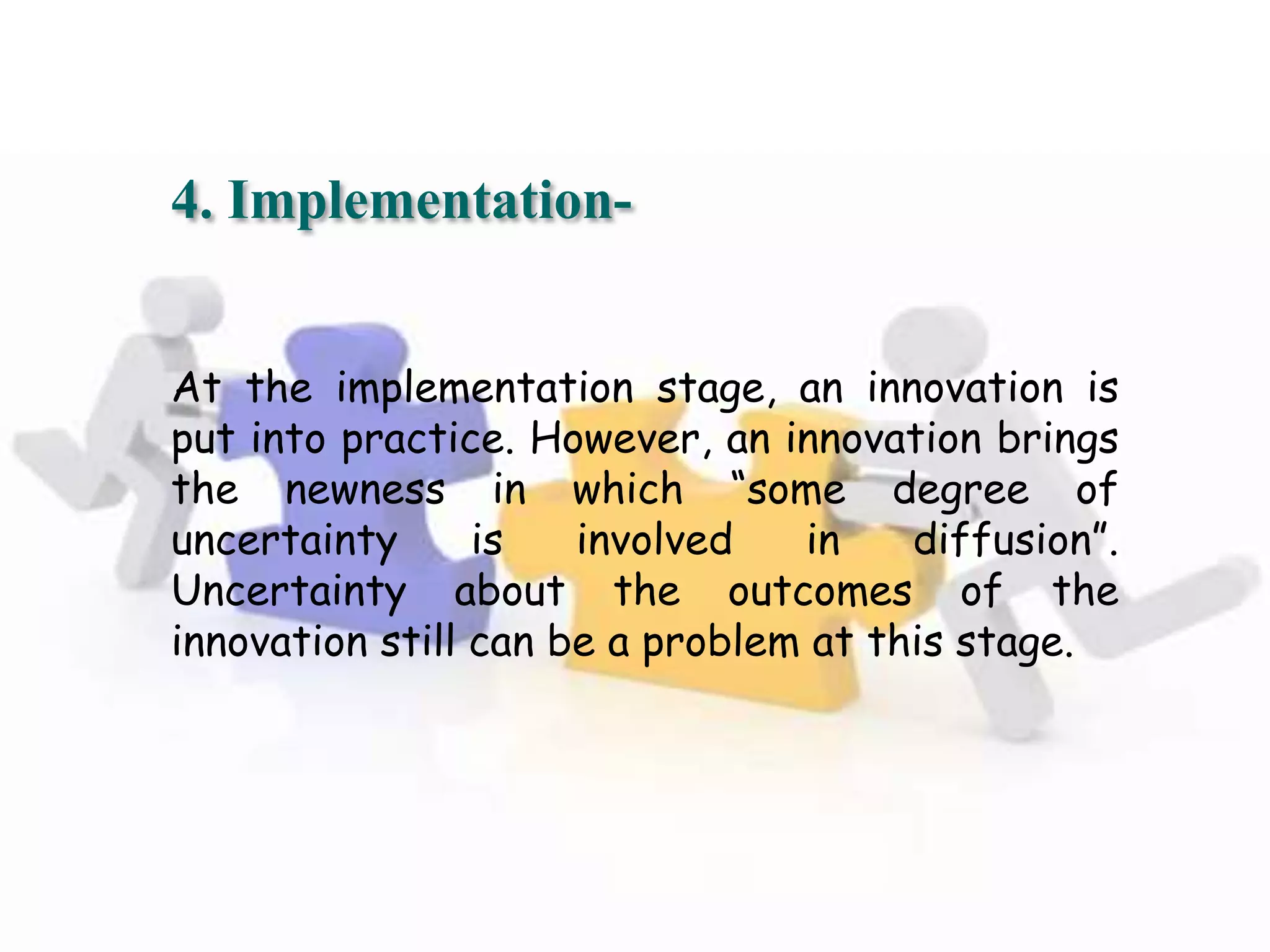 4. Implementation-

At the implementation stage, an innovation is put into practice. However, an innovation brings the newness in which “some degree of uncertainty is involved in diffusion”. Uncertainty about the outcomes of the innovation still can be a problem at this stage.